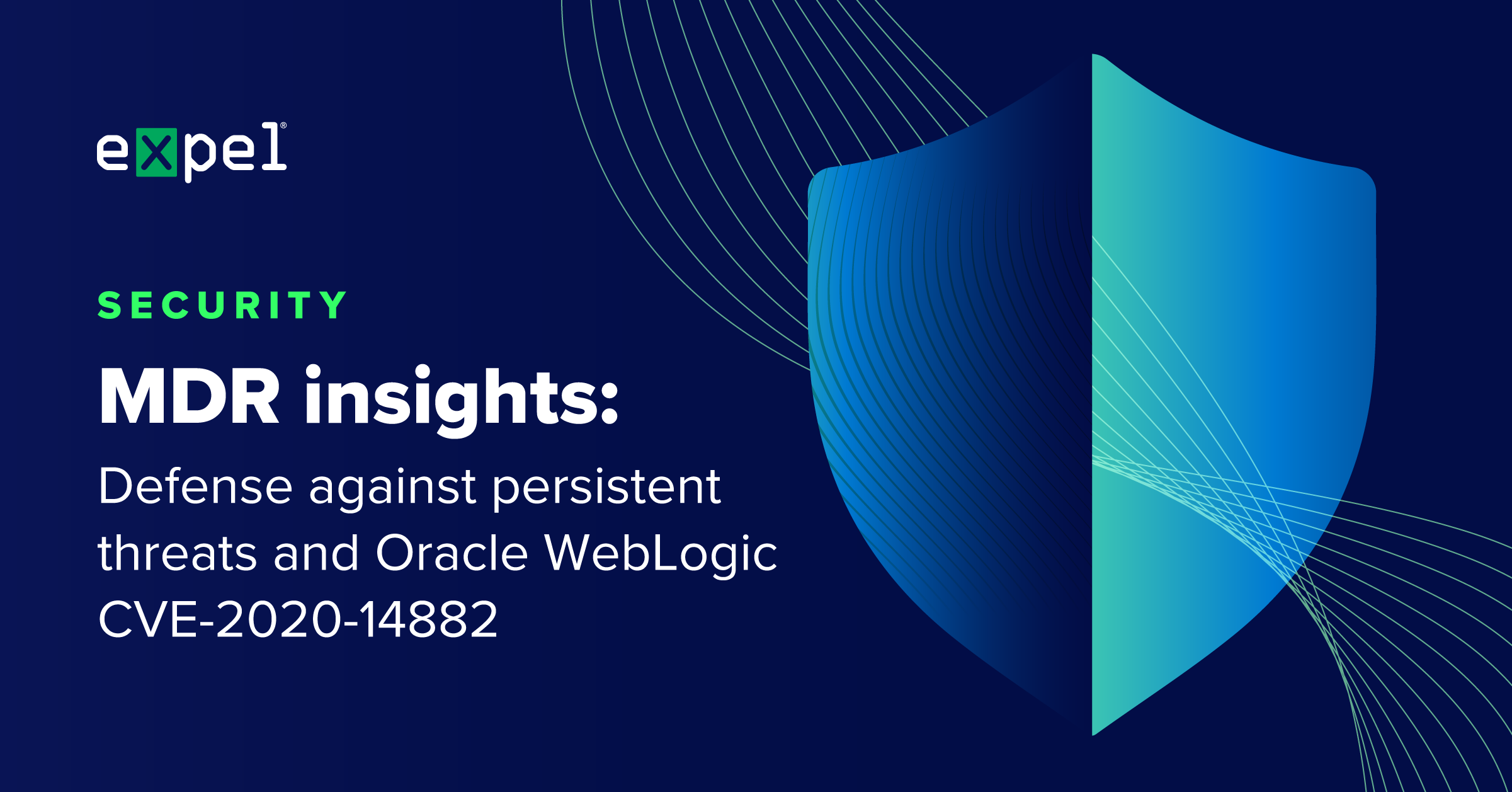 expel®

SECURITY

MDR insights:

Defense against persistent threats and Oracle WebLogic CVE-2020-14882